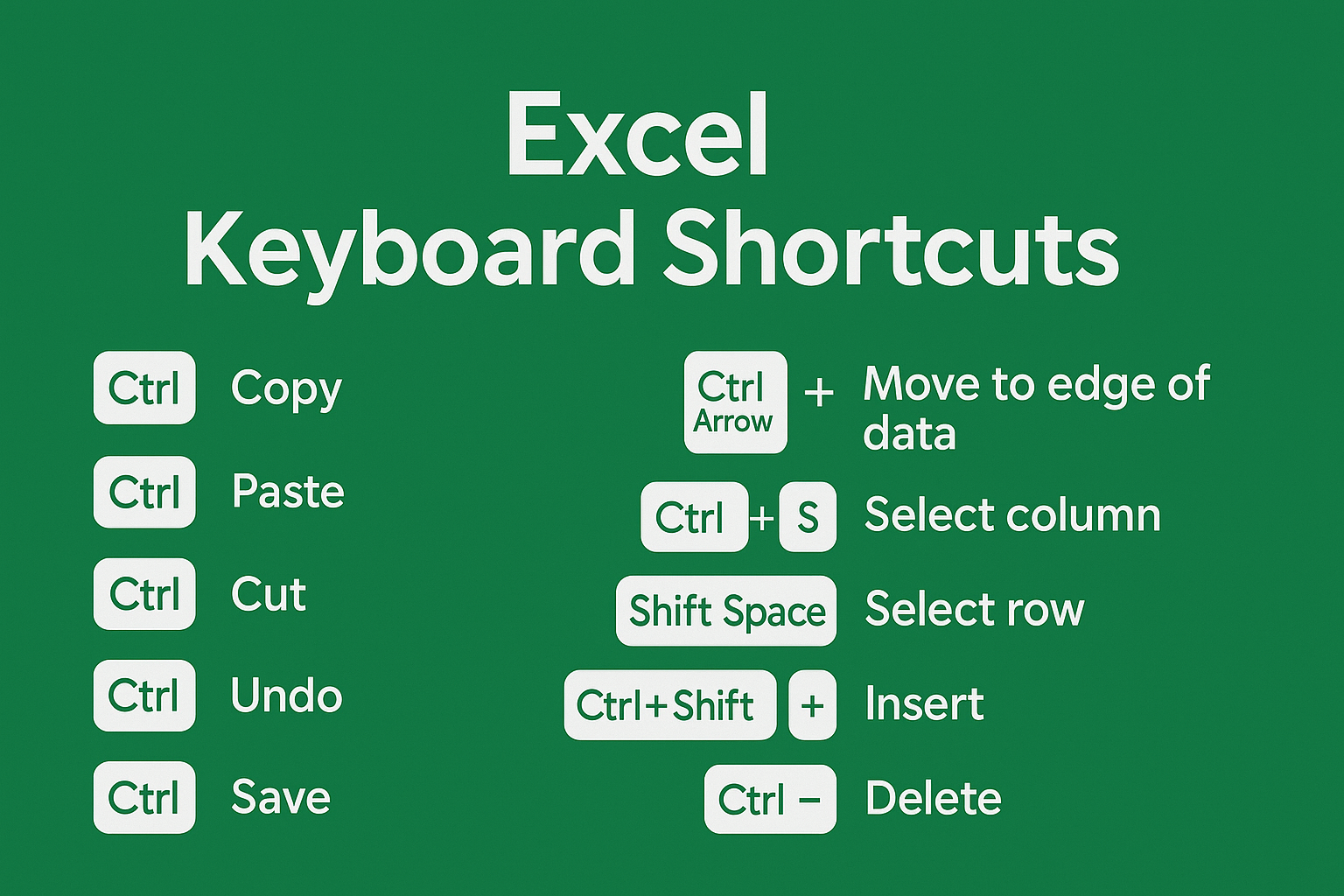 Excel
Keyboard Shortcuts

Ctrl Copy

Ctrl Paste

Ctrl Cut

Ctrl Undo

Ctrl Save

Ctrl Arrow + Move to edge of data

Ctrl + S Select column

Shift Space Select row

Ctrl+Shift + Insert

Ctrl − Delete